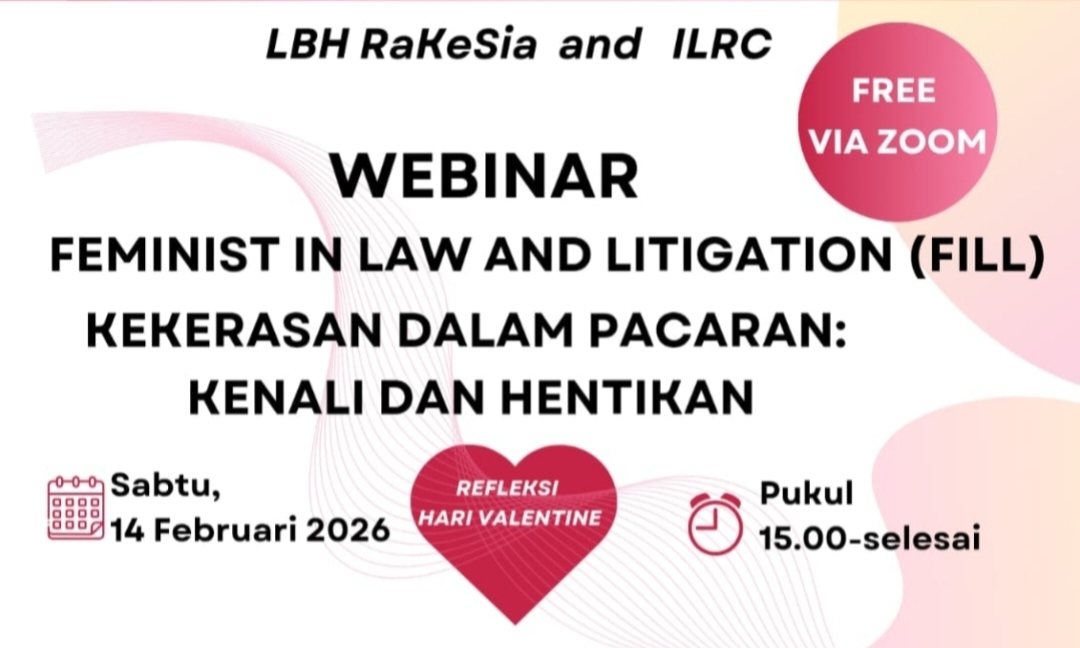 LBH RaKeSia and ILRC

FREE
VIA ZOOM

WEBINAR

FEMINIST IN LAW AND LITIGATION (FILL)

KEKERASAN DALAM PACARAN:
KENALI DAN HENTIKAN

Sabtu,
14 Februari 2026

REFLEKSI
HARI VALENTINE

Pukul
15.00-selesai